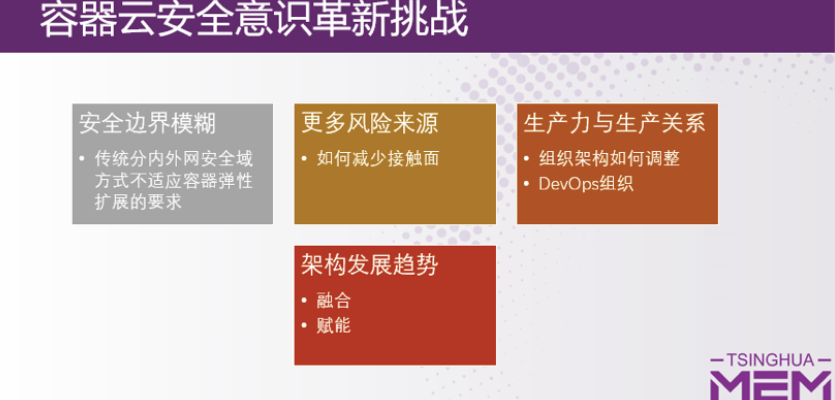 容器云安全意识革新挑战

安全边界模糊

• 传统分内外网安全域方式不适应容器弹性扩展的要求

更多风险来源

• 如何减少接触面

生产力与生产关系

• 组织架构如何调整
• DevOps组织

架构发展趋势

• 融合
• 赋能

TSINGHUA
MEM